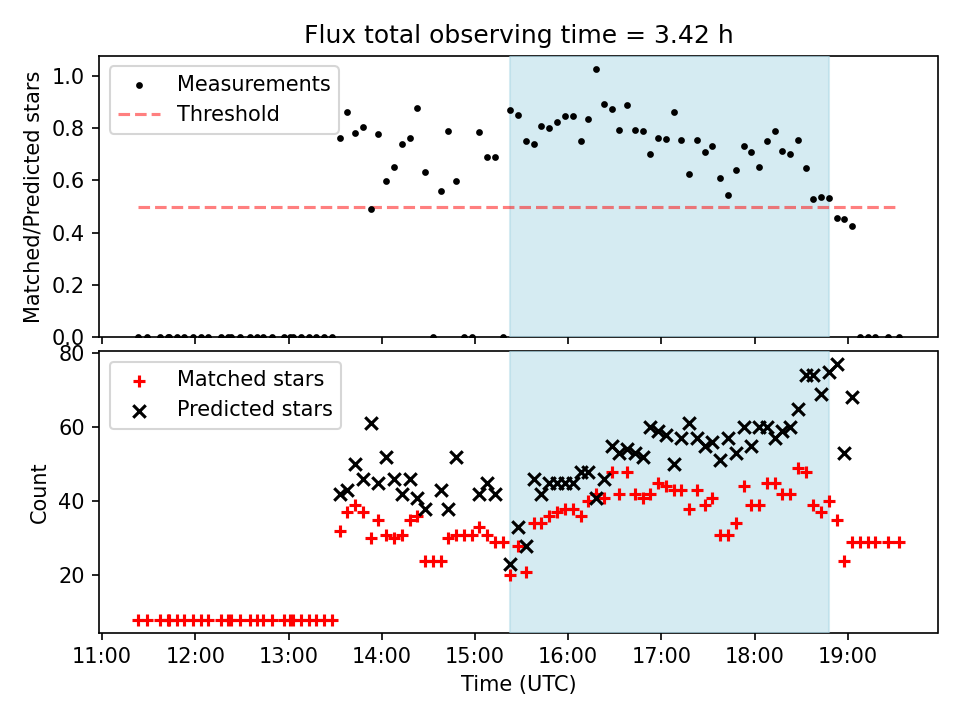 Flux total observing time = 3.42 h

Measurements
Threshold

Matched/Predicted stars

1.0
0.8
0.6
0.4
0.2
0.0

Matched stars
Predicted stars

Count

80
60
40
20

11:00
12:00
13:00
14:00
15:00
16:00
17:00
18:00
19:00

Time (UTC)